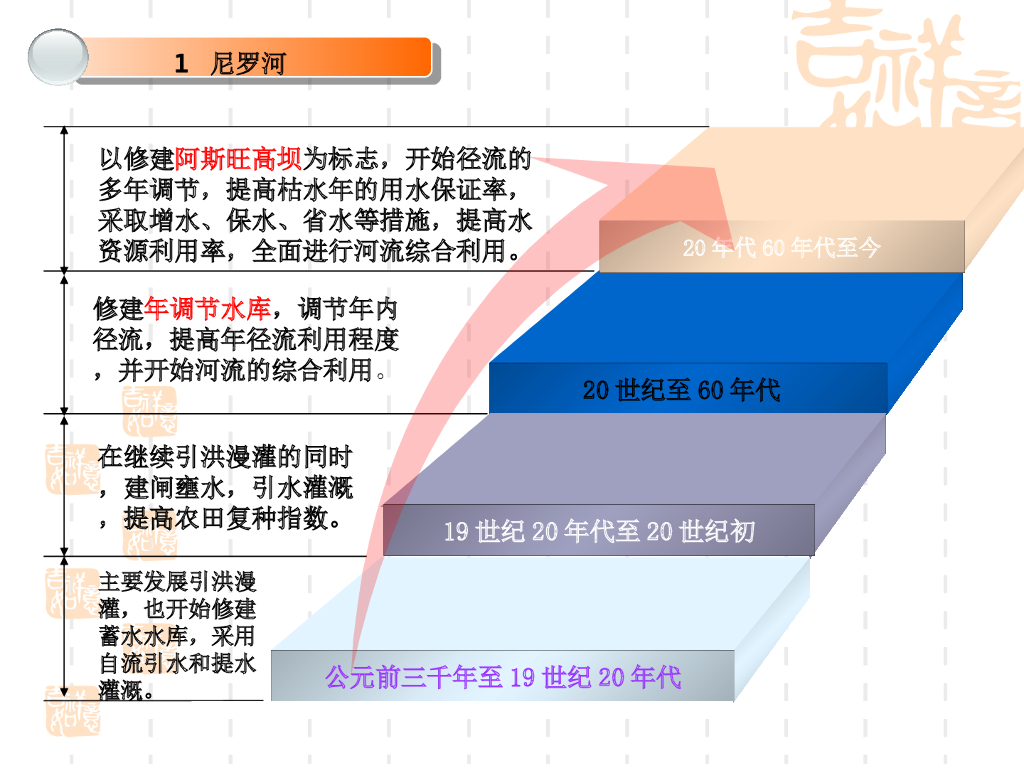 1 尼罗河

以修建阿斯旺高坝为标志，开始径流的多年调节，提高枯水年的用水保证率，采取增水、保水、省水等措施，提高水资源利用率，全面进行河流综合利用。

20 年代 60 年代至今

修建年调节水库，调节年内径流，提高年径流利用程度，并开始河流的综合利用。

20 世纪至 60 年代

在继续引洪漫灌的同时，建闸壅水，引水灌溉，提高农田复种指数。

19 世纪 20 年代至 20 世纪初

主要发展引洪漫灌，也开始修建蓄水水库，采用自流引水和提水灌溉。

公元前三千年至 19 世纪 20 年代